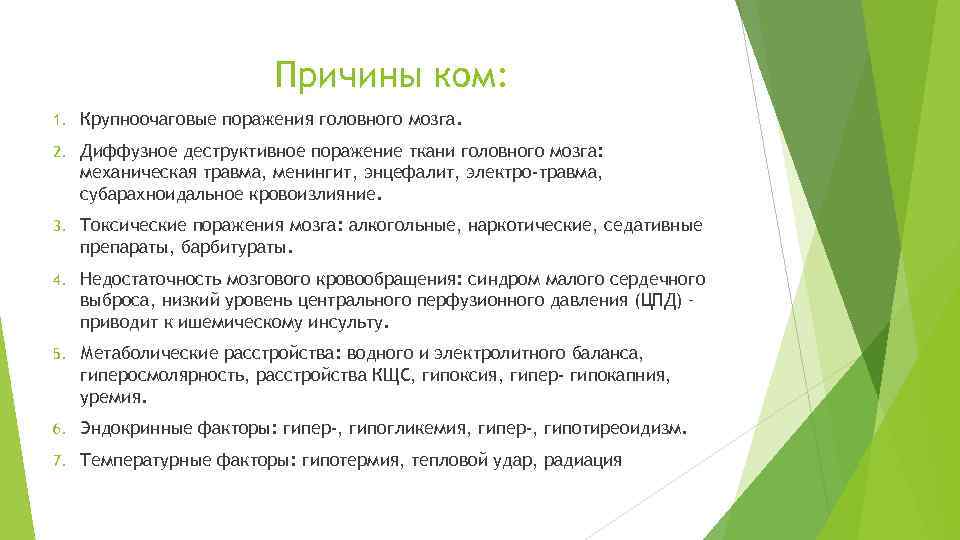 Причины ком:

1. Крупноочаговые поражения головного мозга.

2. Диффузное деструктивное поражение ткани головного мозга: механическая травма, менингит, энцефалит, электро-травма, субарахноидальное кровоизлияние.

3. Токсические поражения мозга: алкогольные, наркотические, седативные препараты, барбитураты.

4. Недостаточность мозгового кровообращения: синдром малого сердечного выброса, низкий уровень центрального перфузионного давления (ЦПД) - приводит к ишемическому инсульту.

5. Метаболические расстройства: водного и электролитного баланса, гиперосмолярность, расстройства КЩС, гипоксия, гипер- гипокапния, уремия.

6. Эндокринные факторы: гипер-, гипогликемия, гипер-, гипотиреоидизм.

7. Температурные факторы: гипотермия, тепловой удар, радиация